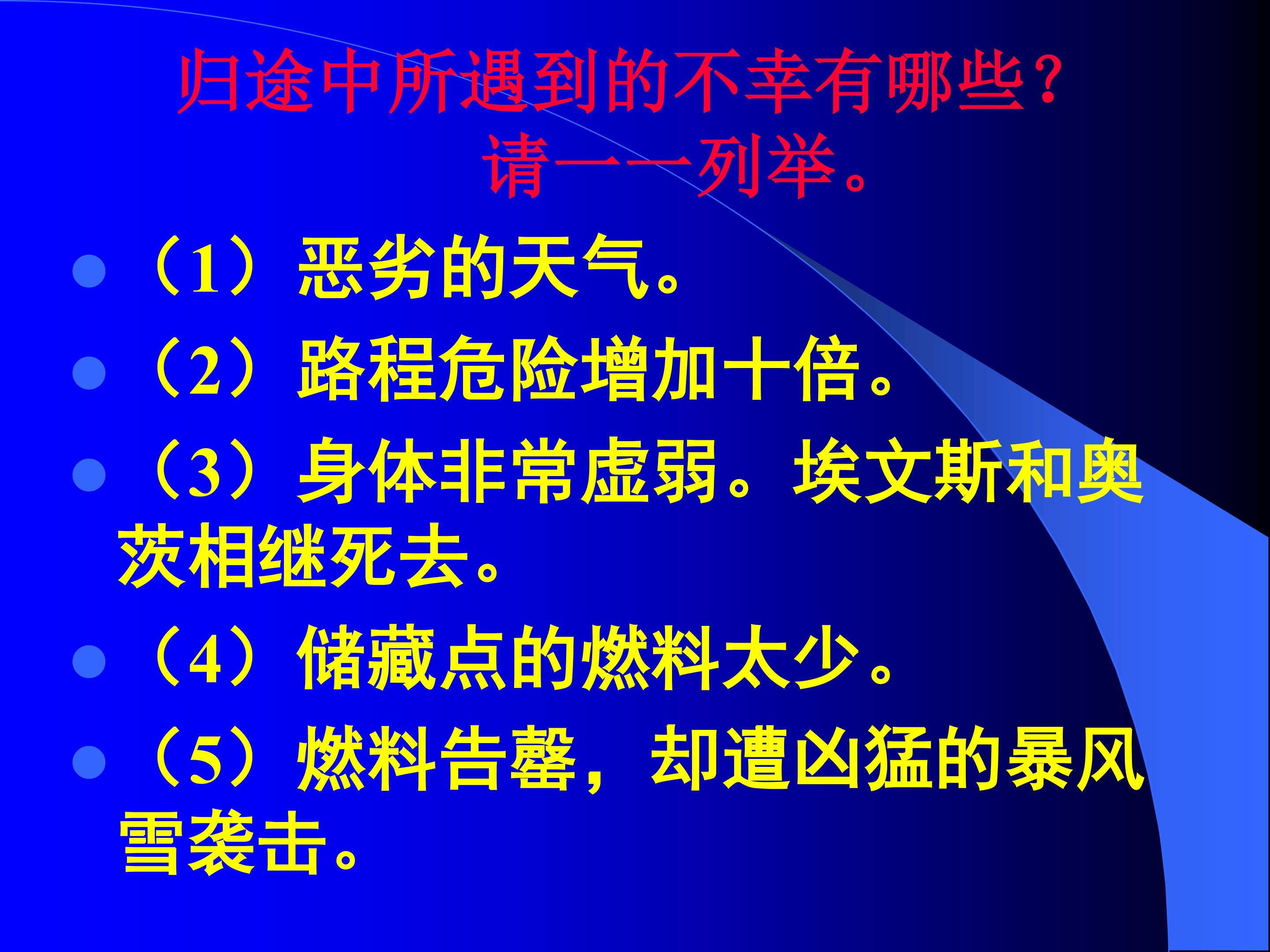 归途中所遇到的不幸有哪些?
请一一列举。

• （1）恶劣的天气。
• （2）路程危险增加十倍。
• （3）身体非常虚弱。埃文斯和奥茨相继死去。
• （4）储藏点的燃料太少。
• （5）燃料告罄，却遭凶猛的暴风雪袭击。